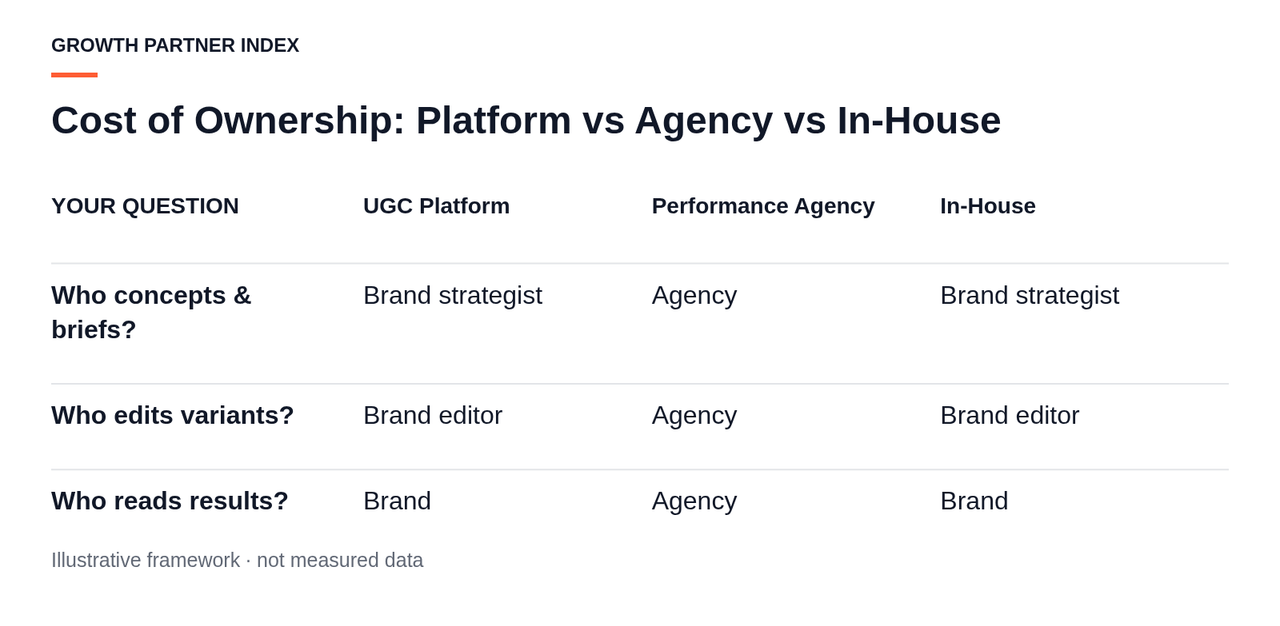 GROWTH PARTNER INDEX

Cost of Ownership: Platform vs Agency vs In-House

| YOUR QUESTION | UGC Platform | Performance Agency | In-House |
|---|---|---|---|
| Who concepts & briefs? | Brand strategist | Agency | Brand strategist |
| Who edits variants? | Brand editor | Agency | Brand editor |
| Who reads results? | Brand | Agency | Brand |

Illustrative framework · not measured data